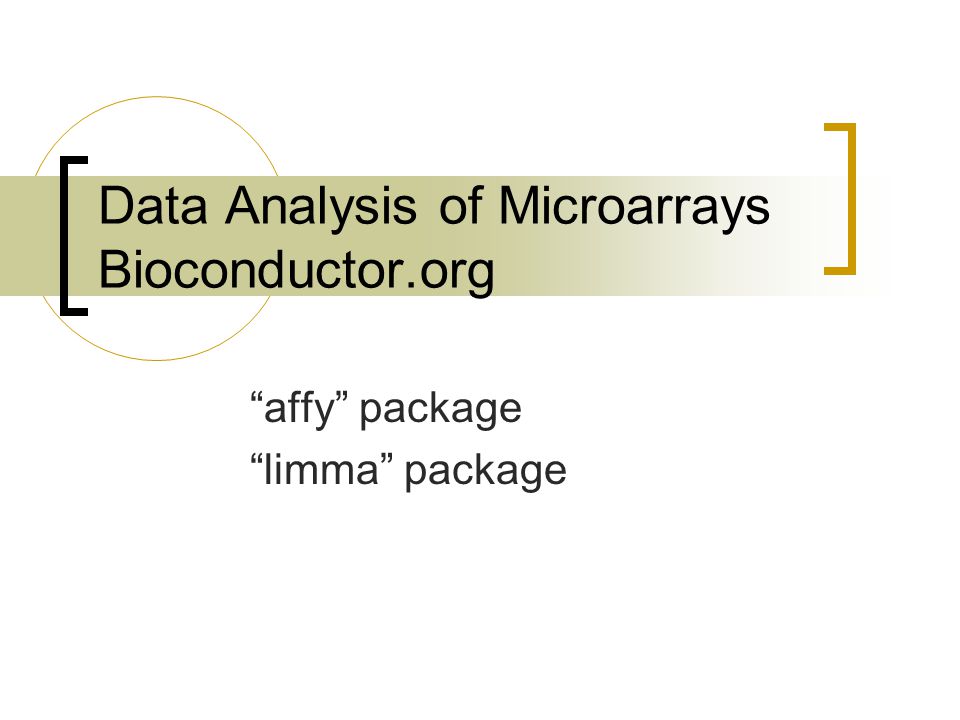 Data Analysis of Microarrays
Bioconductor.org

“affy” package
“limma” package